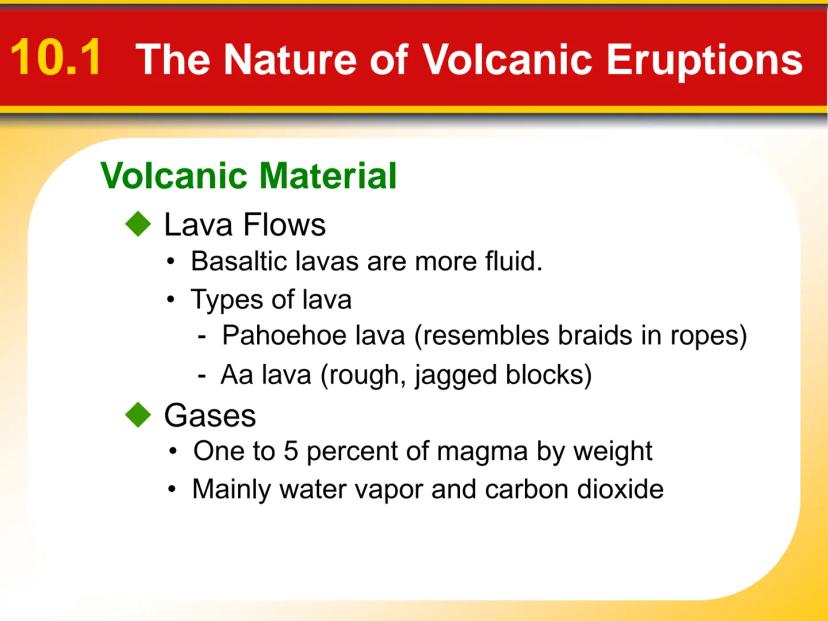 10.1 The Nature of Volcanic Eruptions

Volcanic Material

◆ Lava Flows

• Basaltic lavas are more fluid.

• Types of lava

- Pahoehoe lava (resembles braids in ropes)

- Aa lava (rough, jagged blocks)

◆ Gases

• One to 5 percent of magma by weight

• Mainly water vapor and carbon dioxide